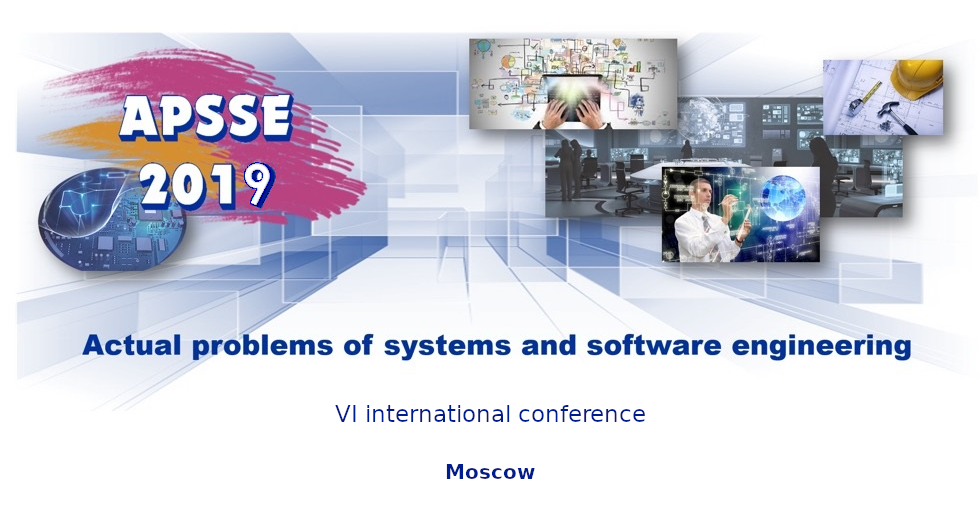 APSSE 2019

Actual problems of systems and software engineering

VI international conference

Moscow